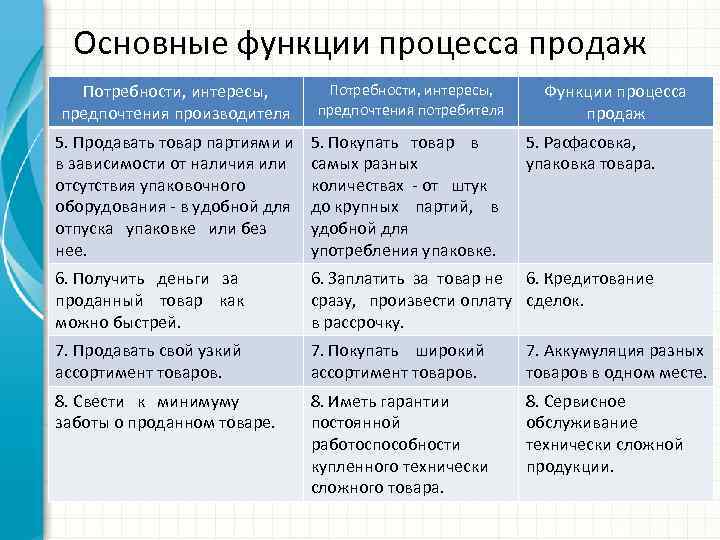 Основные функции процесса продаж

| Потребности, интересы, предпочтения производителя | Потребности, интересы, предпочтения потребителя | Функции процесса продаж |
|---|---|---|
| 5. Продавать товар партиями и в зависимости от наличия или отсутствия упаковочного оборудования - в удобной для отпуска упаковке или без нее. | 5. Покупать товар в самых разных количествах - от штук до крупных партий, в удобной для употребления упаковке. | 5. Расфасовка, упаковка товара. |
| 6. Получить деньги за проданный товар как можно быстрей. | 6. Заплатить за товар не сразу, произвести оплату в рассрочку. | 6. Кредитование сделок. |
| 7. Продавать свой узкий ассортимент товаров. | 7. Покупать широкий ассортимент товаров. | 7. Аккумуляция разных товаров в одном месте. |
| 8. Свести к минимуму заботы о проданном товаре. | 8. Иметь гарантии постоянной работоспособности купленного технически сложного товара. | 8. Сервисное обслуживание технически сложной продукции. |